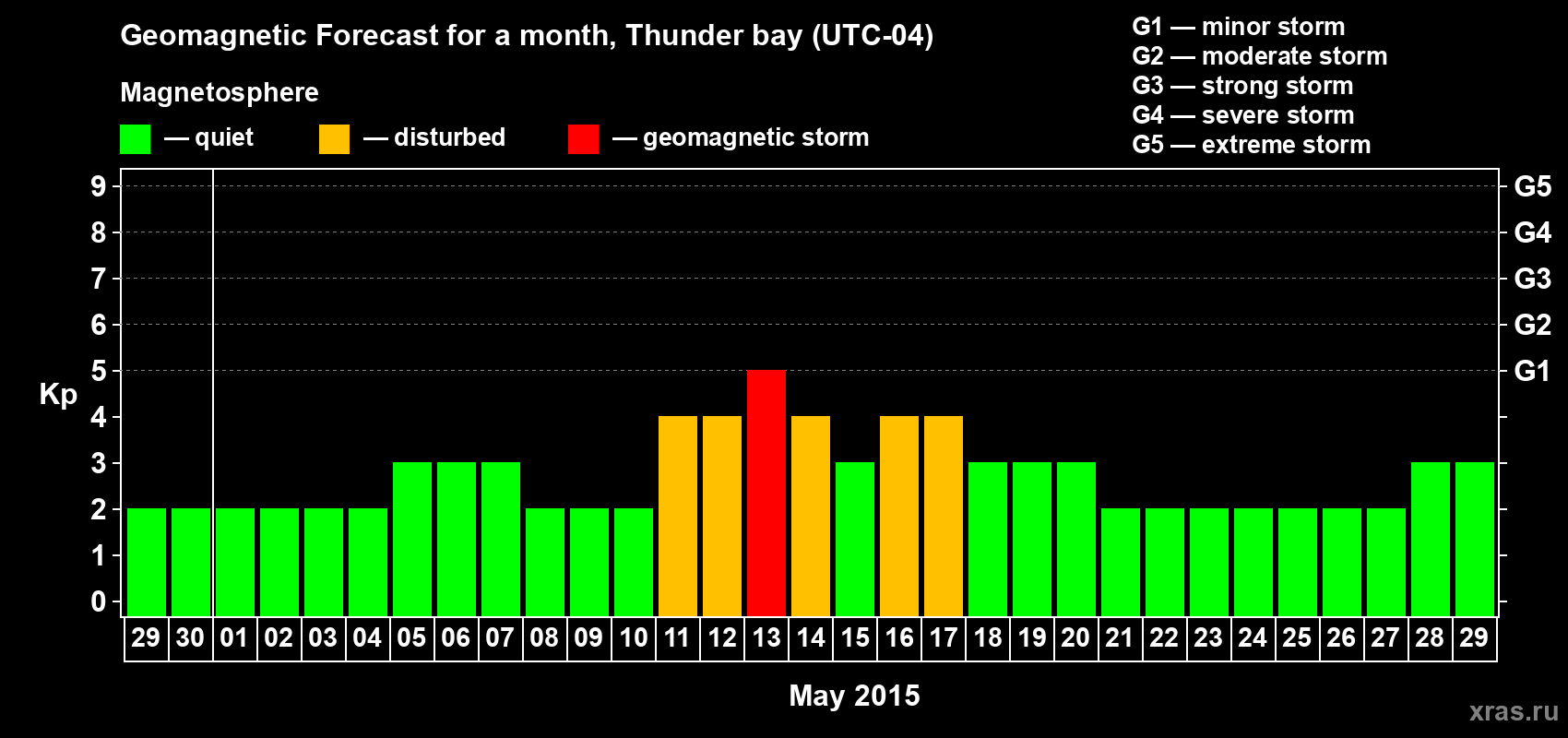 Geomagnetic Forecast for a month, Thunder bay (UTC-04)

Magnetosphere

— quiet — disturbed — geomagnetic storm

G1 — minor storm
G2 — moderate storm
G3 — strong storm
G4 — severe storm
G5 — extreme storm

Kp

9 8 7 6 5 4 3 2 1 0

G5 G4 G3 G2 G1

29 30 01 02 03 04 05 06 07 08 09 10 11 12 13 14 15 16 17 18 19 20 21 22 23 24 25 26 27 28 29

May 2015

xras.ru